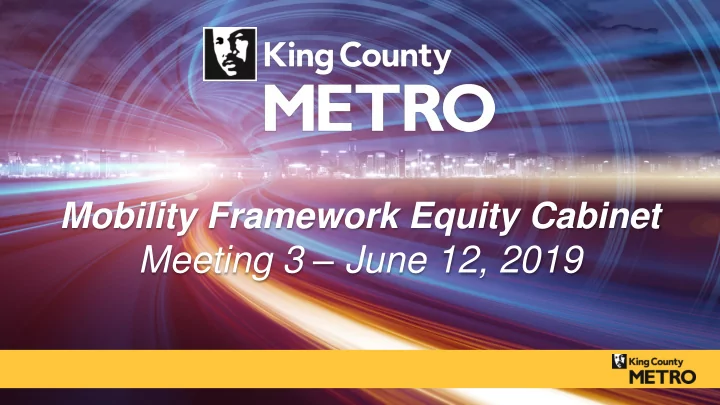 King County
METRO

Mobility Framework Equity Cabinet
Meeting 3 – June 12, 2019

King County
METRO